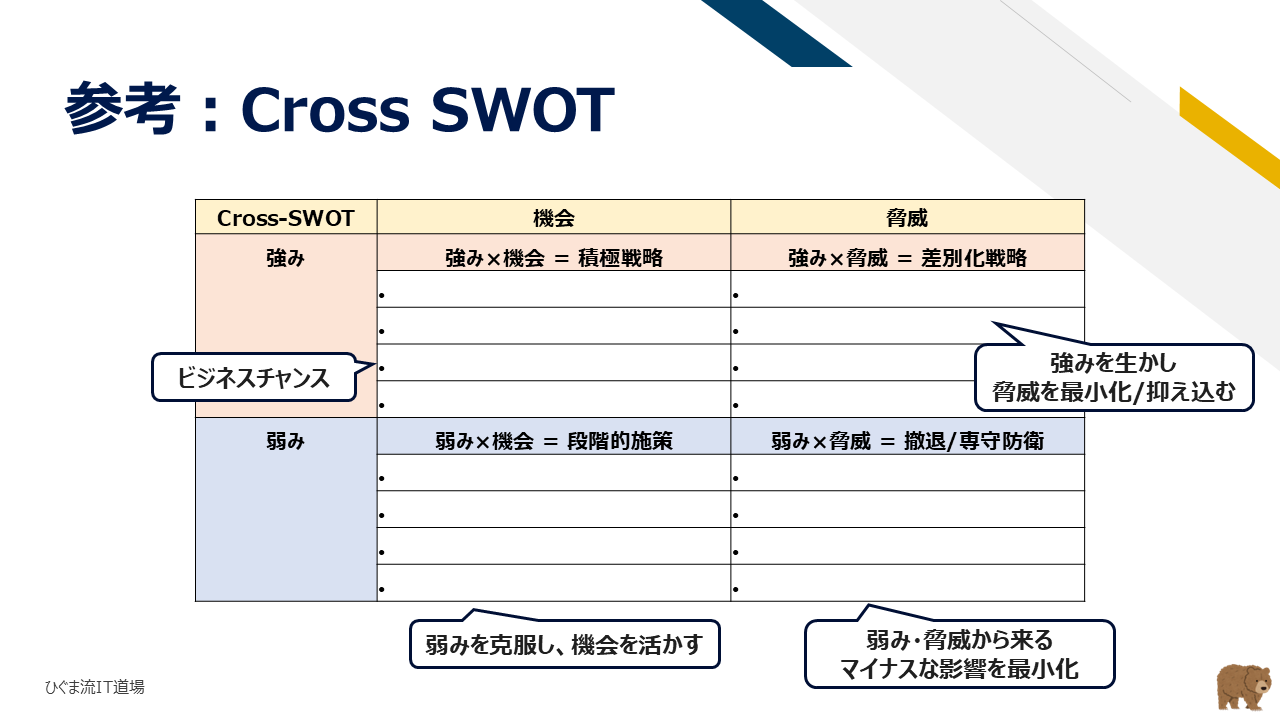 参考：Cross SWOT

| Cross-SWOT | 機会 | 脅威 |
|---|---|---|
| 強み | 強み×機会 = 積極戦略 | 強み×脅威 = 差別化戦略 |
| | • | • |
| | • | • |
| | • | • |
| | • | • |
| 弱み | 弱み×機会 = 段階的施策 | 弱み×脅威 = 撤退/専守防衛 |
| | • | • |
| | • | • |
| | • | • |
| | • | • |

ビジネスチャンス

強みを生かし
脅威を最小化/抑え込む

弱みを克服し、機会を活かす

弱み･脅威から来る
マイナスな影響を最小化

ひぐま流IT道場